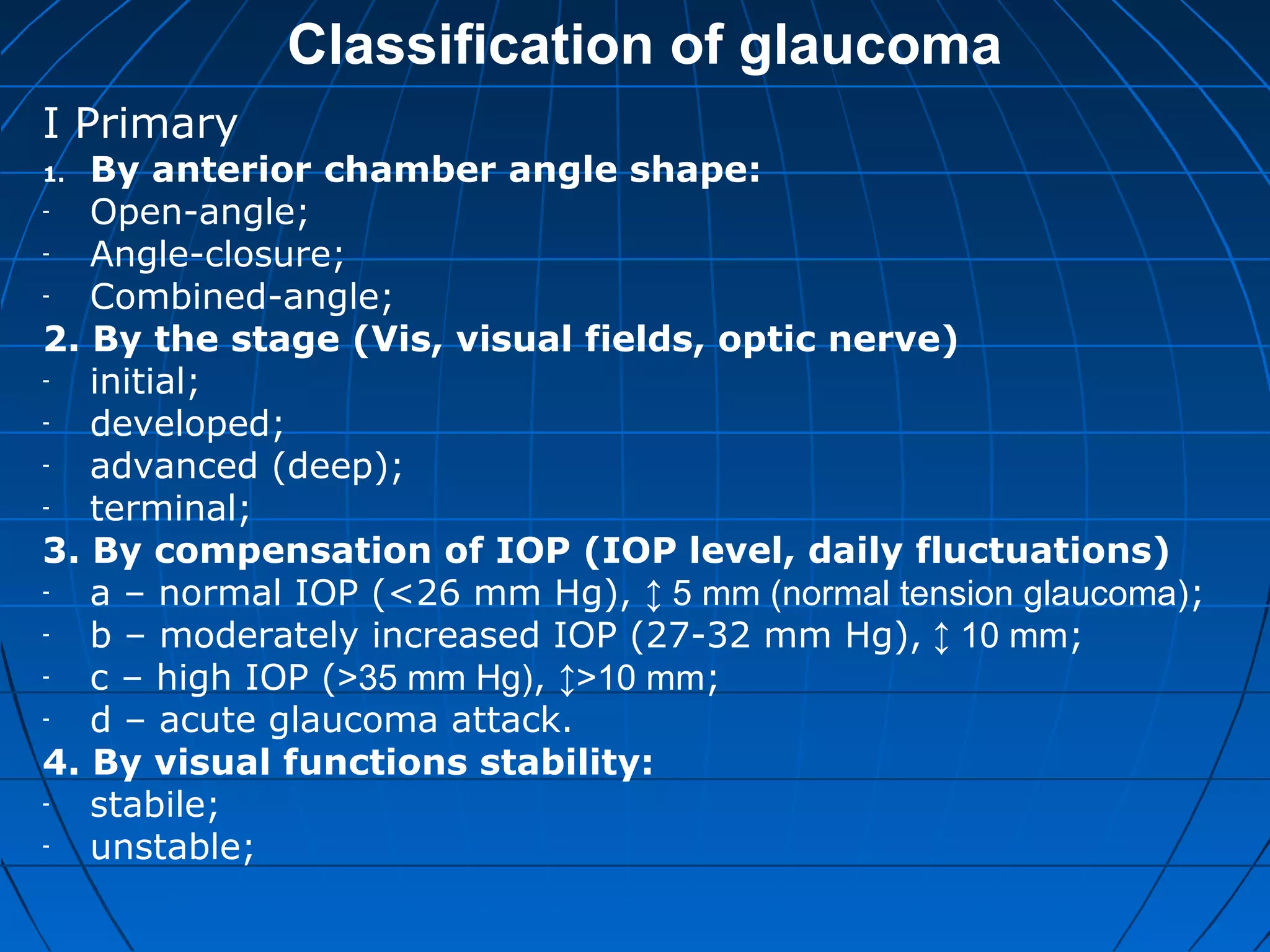 Classification of glaucoma

I Primary

1. By anterior chamber angle shape:
- Open-angle;
- Angle-closure;
- Combined-angle;

2. By the stage (Vis, visual fields, optic nerve)
- initial;
- developed;
- advanced (deep);
- terminal;

3. By compensation of IOP (IOP level, daily fluctuations)
- a – normal IOP (<26 mm Hg), ↕ 5 mm (normal tension glaucoma);
- b – moderately increased IOP (27-32 mm Hg), ↕ 10 mm;
- c – high IOP (>35 mm Hg), ↕>10 mm;
- d – acute glaucoma attack.

4. By visual functions stability:
- stabile;
- unstable;